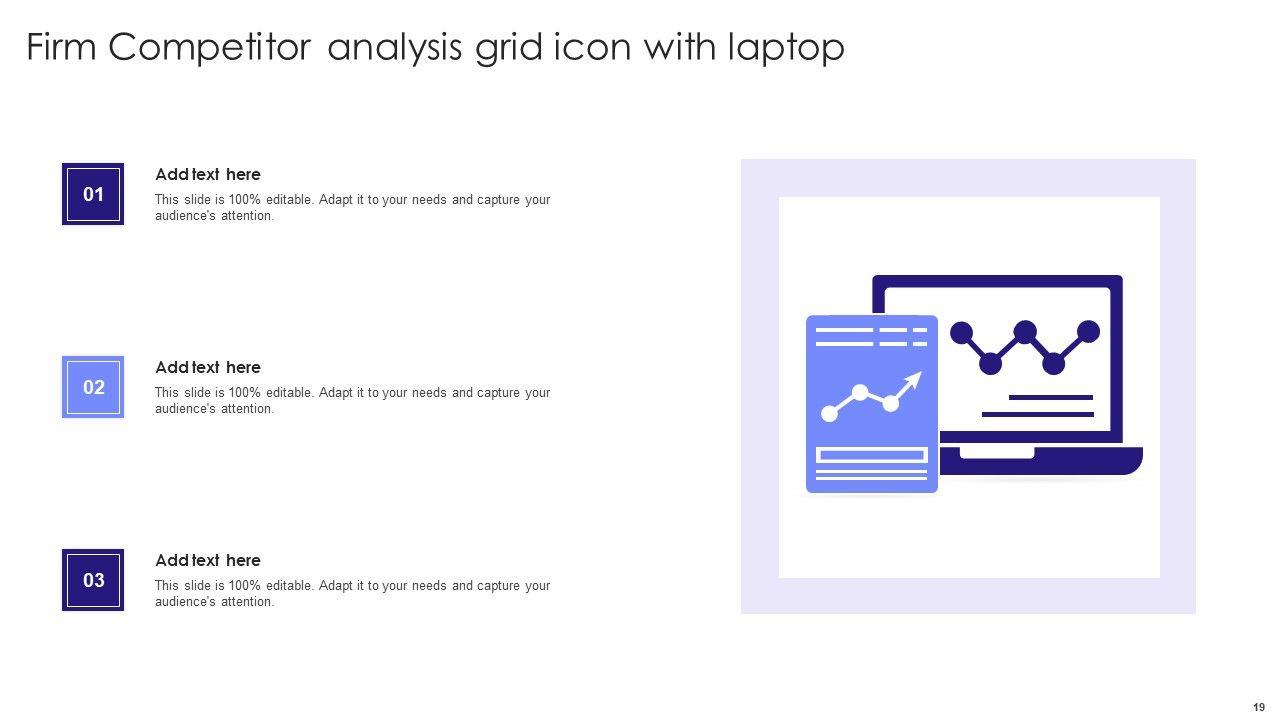 Firm Competitor analysis grid icon with laptop

01

Add text here

This slide is 100% editable. Adapt it to your needs and capture your audience's attention.

02

Add text here

This slide is 100% editable. Adapt it to your needs and capture your audience's attention.

03

Add text here

This slide is 100% editable. Adapt it to your needs and capture your audience's attention.

19